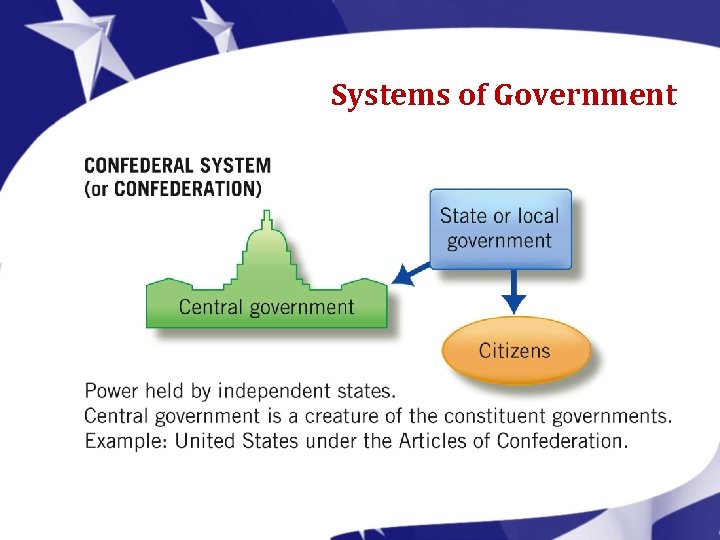 Systems of Government

CONFEDERAL SYSTEM
(or CONFEDERATION)

State or local government

Central government

Citizens

Power held by independent states.
Central government is a creature of the constituent governments.
Example: United States under the Articles of Confederation.